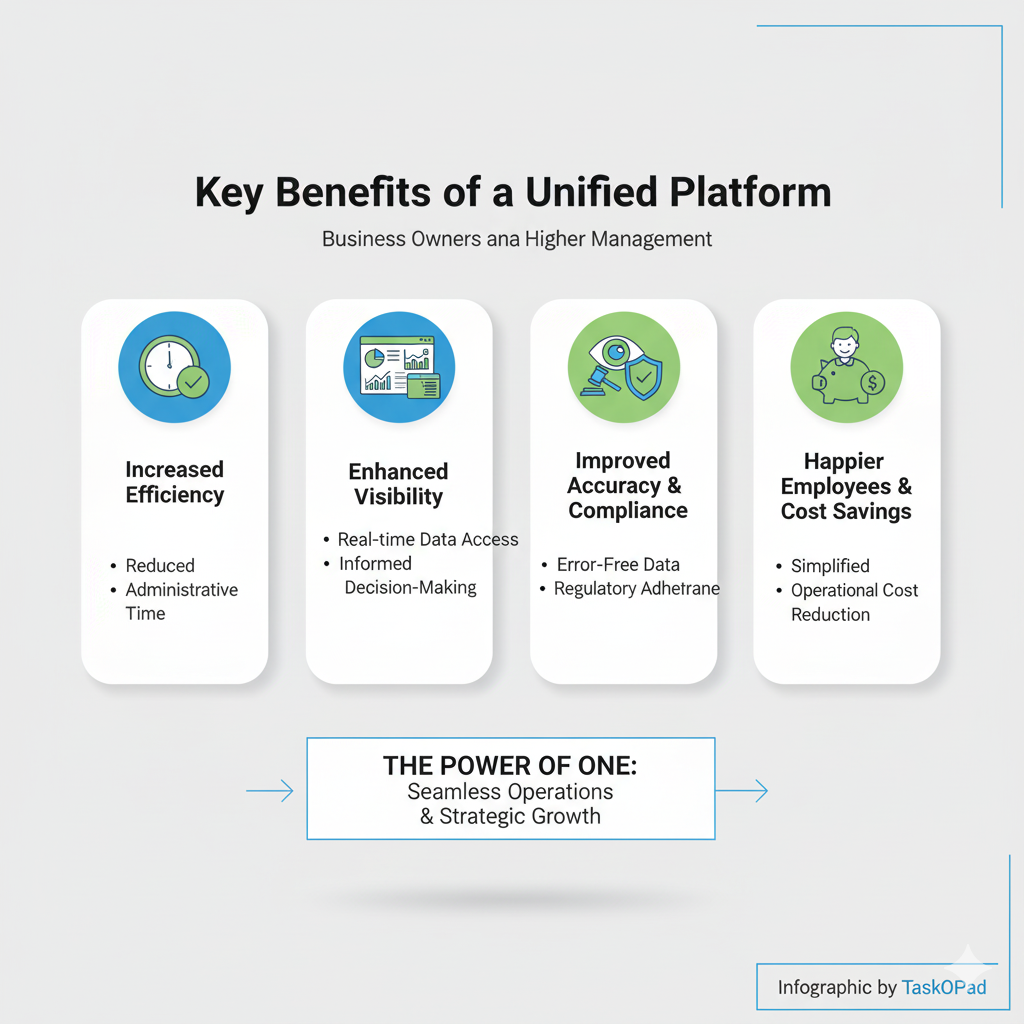 Key Benefits of a Unified Platform

Business Owners ana Higher Management

Increased Efficiency

• Reduced
• Administrative Time

Enhanced Visibility

• Real-time Data Access
• Informed Decision-Making

Improved Accuracy & Compliance

• Error-Free Data
• Regulatory Adhetrane

Happier Employees & Cost Savings

• Simplified
• Operational Cost Reduction

THE POWER OF ONE:
Seamless Operations & Strategic Growth

Infographic by TaskOPad